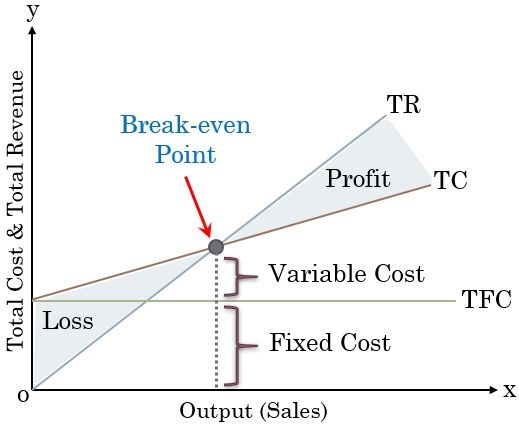 y

Total Cost & Total Revenue

Break-even Point

TR

Profit

TC

Variable Cost

TFC

Loss

Fixed Cost

o

x

Output (Sales)